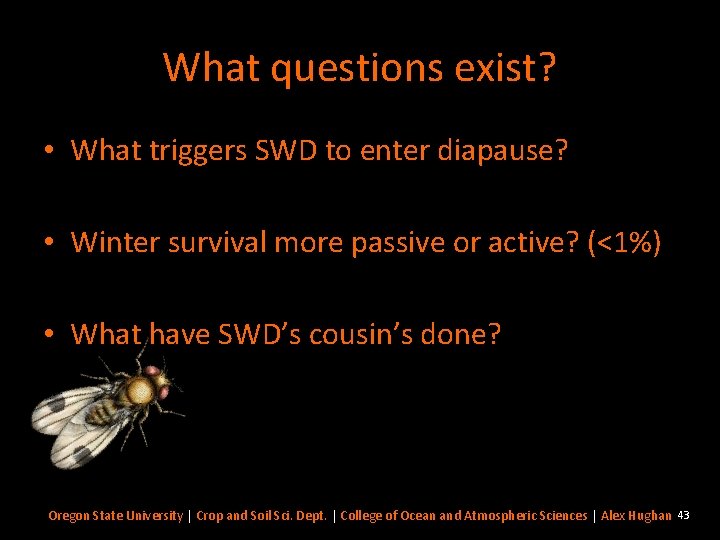 What questions exist?

• What triggers SWD to enter diapause?

• Winter survival more passive or active? (<1%)

• What have SWD's cousin's done?

Oregon State University | Crop and Soil Sci. Dept. | College of Ocean and Atmospheric Sciences | Alex Hughan 43